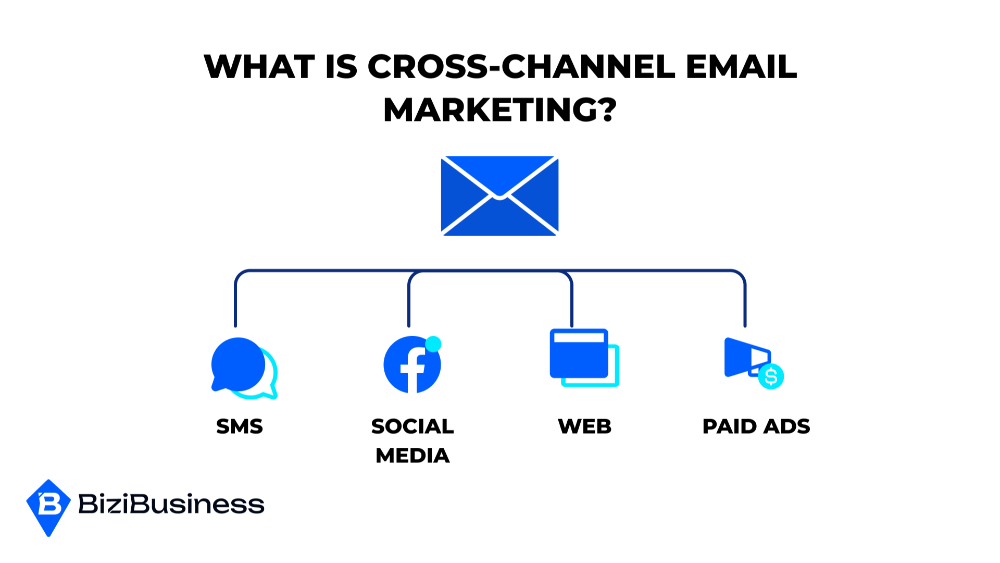 WHAT IS CROSS-CHANNEL EMAIL MARKETING?

SMS

SOCIAL MEDIA

WEB

PAID ADS

BiziBusiness